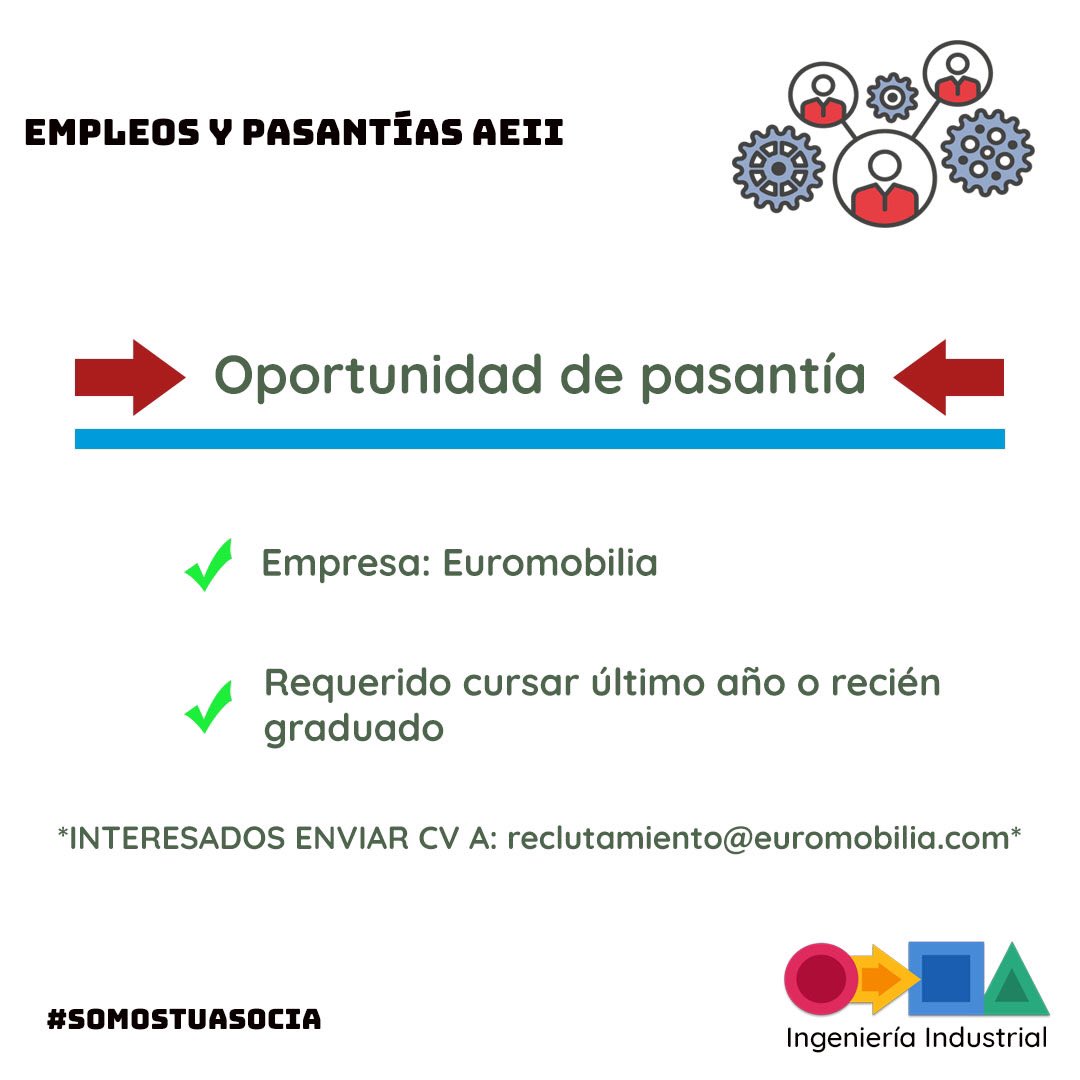 EMPLEOS Y PASANTÍAS AEII

Oportunidad de pasantía

Empresa: Euromobilia

Requerido cursar último año o recién graduado

*INTERESADOS ENVIAR CV A: reclutamiento@euromobilia.com*

#SOMOSTUASOCIA

Ingeniería Industrial